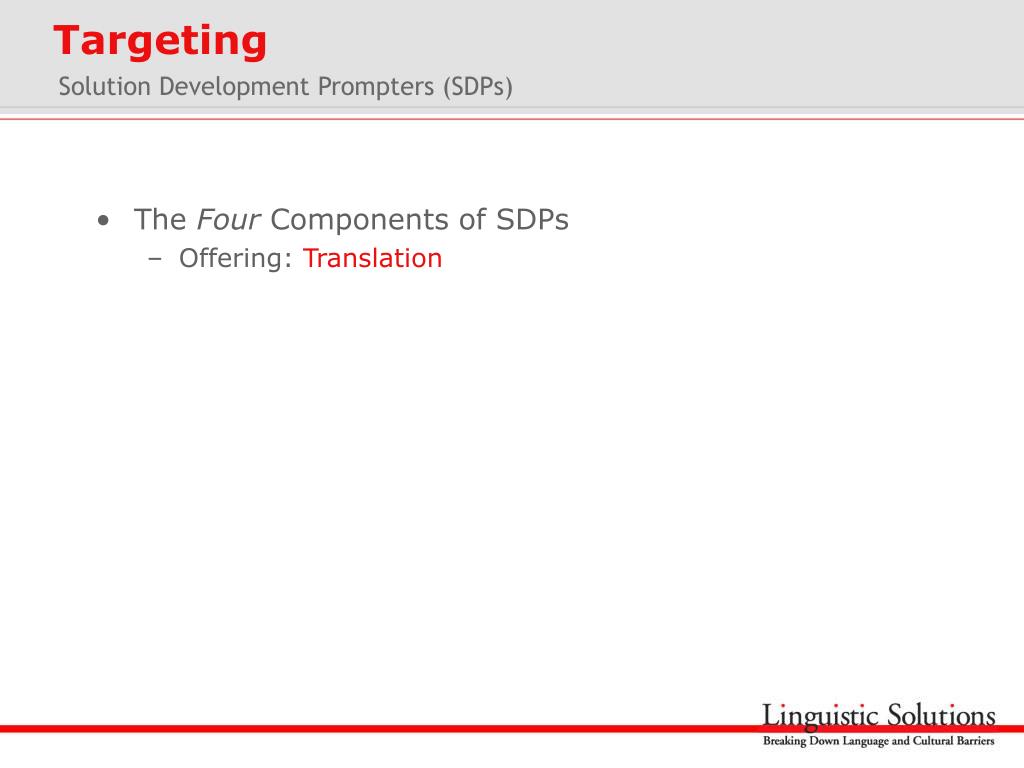 Targeting
Solution Development Prompters (SDPs)

• The Four Components of SDPs
– Offering: Translation

Linguistic Solutions
Breaking Down Language and Cultural Barriers